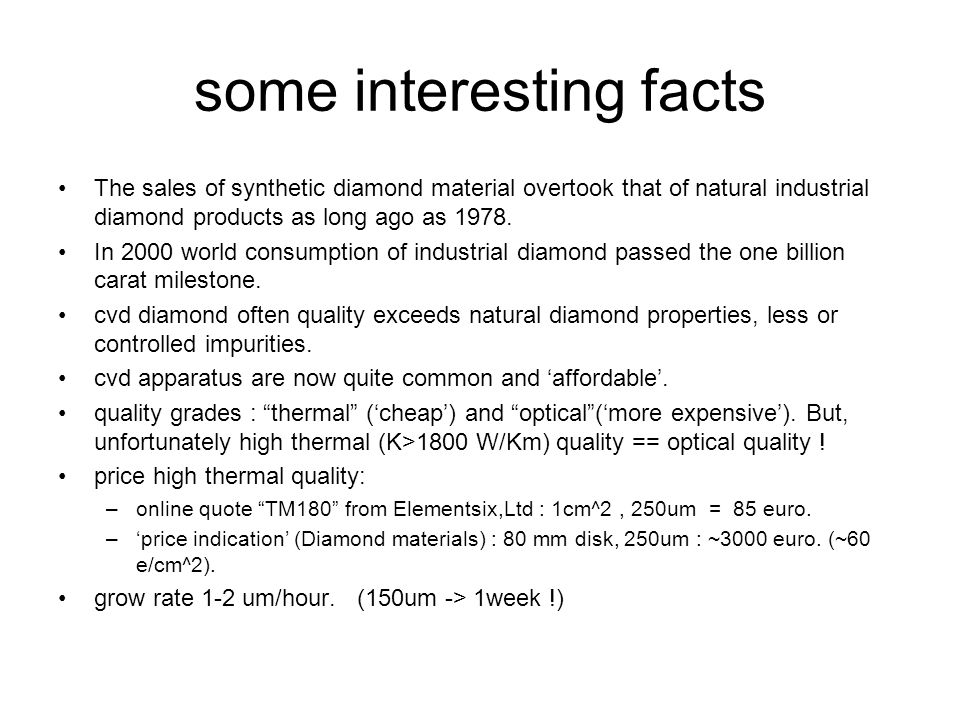 some interesting facts

• The sales of synthetic diamond material overtook that of natural industrial diamond products as long ago as 1978.
• In 2000 world consumption of industrial diamond passed the one billion carat milestone.
• cvd diamond often quality exceeds natural diamond properties, less or controlled impurities.
• cvd apparatus are now quite common and ‘affordable’.
• quality grades : “thermal” (‘cheap’) and “optical”(‘more expensive’). But, unfortunately high thermal (K>1800 W/Km) quality == optical quality !
• price high thermal quality:
  – online quote “TM180” from Elementsix,Ltd : 1cm^2 , 250um = 85 euro.
  – ‘price indication’ (Diamond materials) : 80 mm disk, 250um : ~3000 euro. (~60 e/cm^2).
• grow rate 1-2 um/hour. (150um -> 1week !)